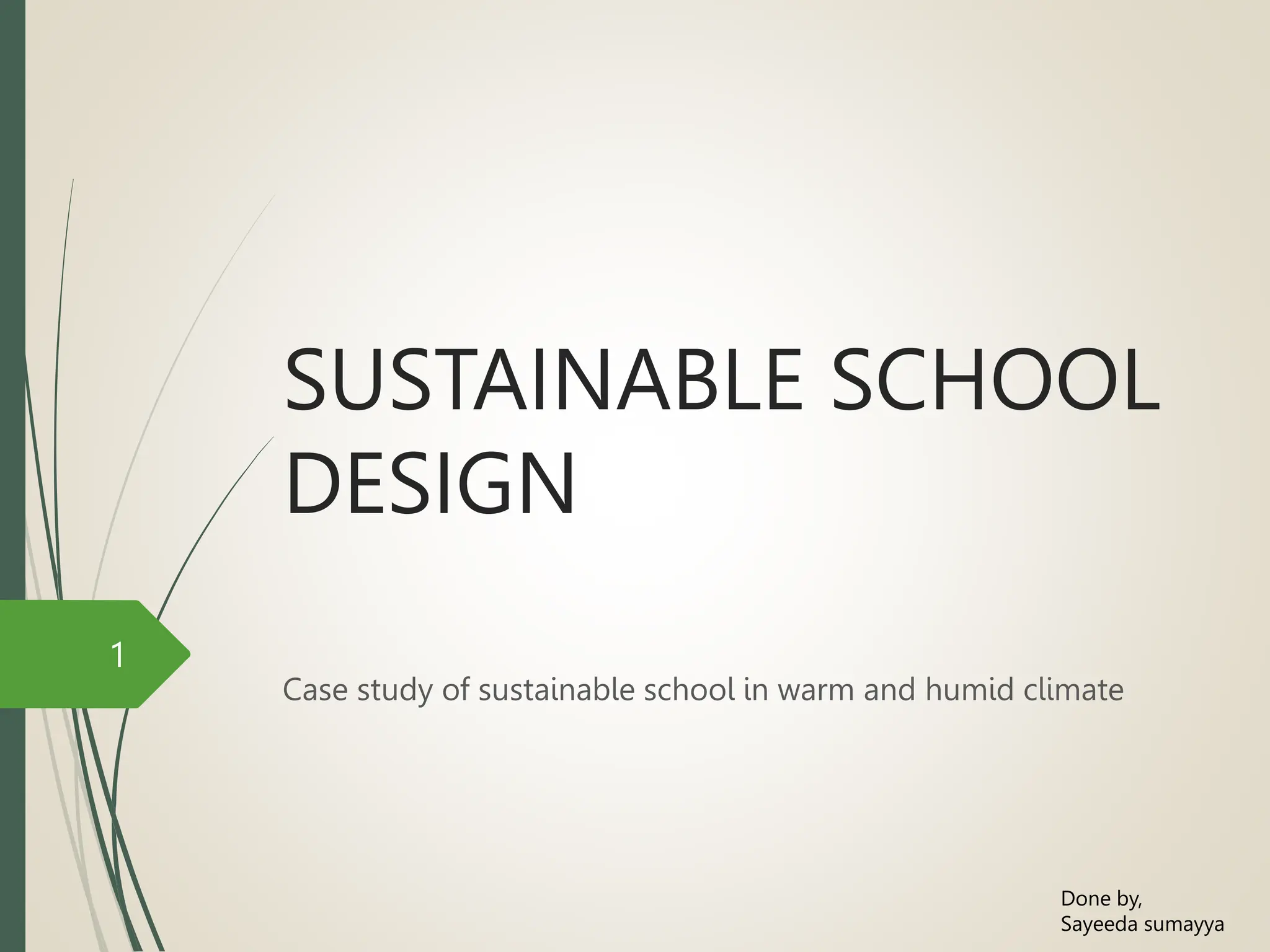 SUSTAINABLE SCHOOL DESIGN

1

Case study of sustainable school in warm and humid climate

Done by,
Sayeeda sumayya